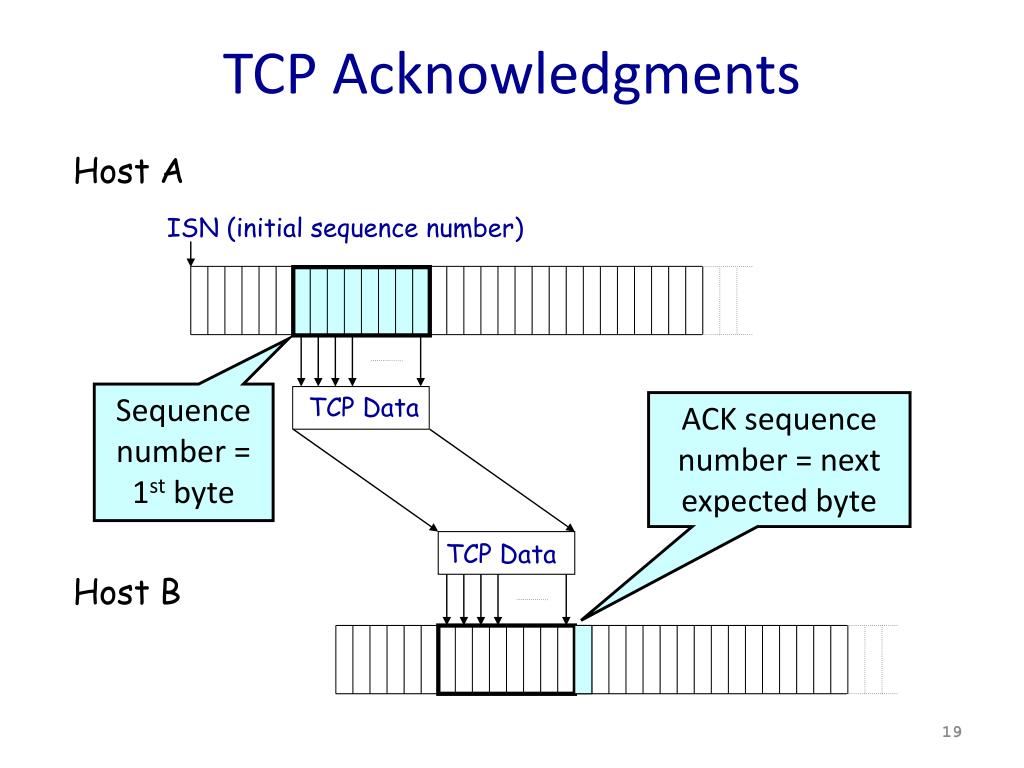 TCP Acknowledgments

Host A

ISN (initial sequence number)

Sequence number = 1$^{st}$ byte

TCP Data

ACK sequence number = next expected byte

TCP Data

Host B

19